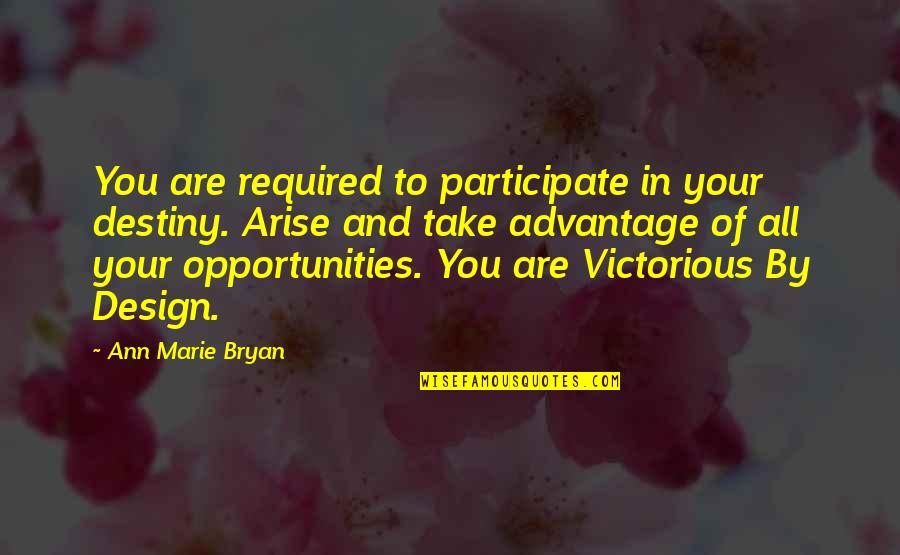 You are required to participate in your destiny. Arise and take advantage of all your opportunities. You are Victorious By Design.

- Ann Marie Bryan

WISEFAMOUSQUOTES.COM